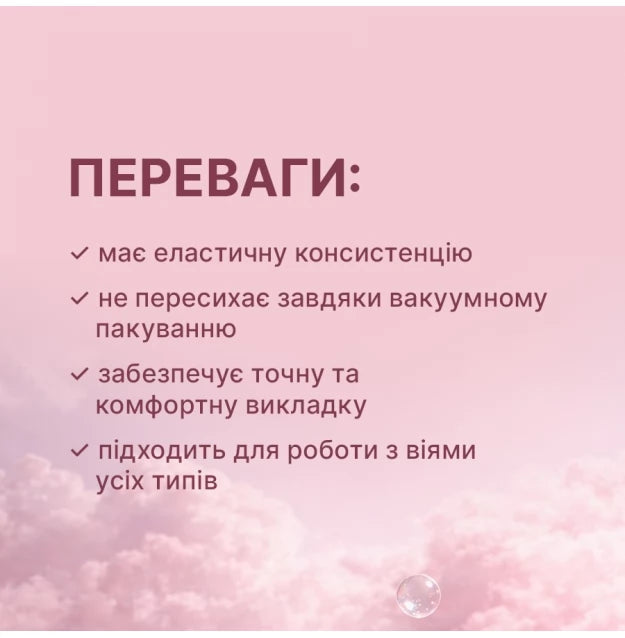 ПЕРЕВАГИ:

✓ має еластичну консистенцію

✓ не пересихає завдяки вакуумному пакуванню

✓ забезпечує точну та комфортну викладку

✓ підходить для роботи з віями усіх типів